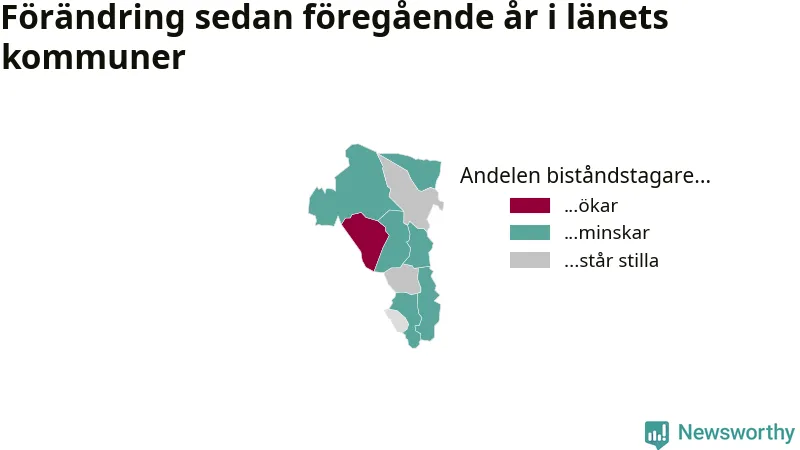 Förändring sedan föregående år i länets kommuner

Andelen biståndstagare...
...ökar
...minskar
...står stilla

Newsworthy